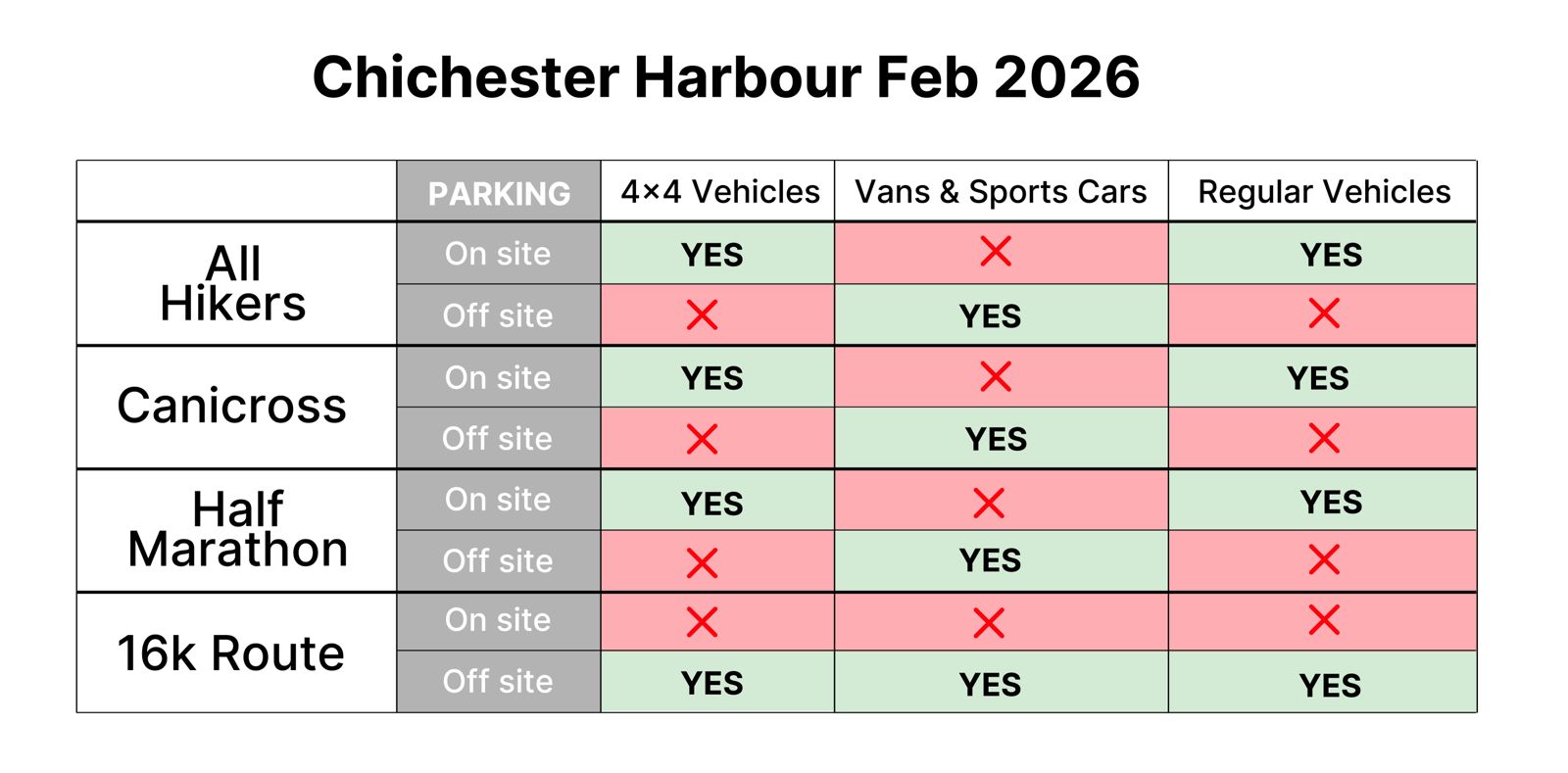 Chichester Harbour Feb 2026

| | PARKING | 4×4 Vehicles | Vans & Sports Cars | Regular Vehicles |
|---|---|---|---|---|
| All Hikers | On site | YES | ✕ | YES |
| | Off site | ✕ | YES | ✕ |
| Canicross | On site | YES | ✕ | YES |
| | Off site | ✕ | YES | ✕ |
| Half Marathon | On site | YES | ✕ | YES |
| | Off site | ✕ | YES | ✕ |
| 16k Route | On site | ✕ | ✕ | ✕ |
| | Off site | YES | YES | YES |